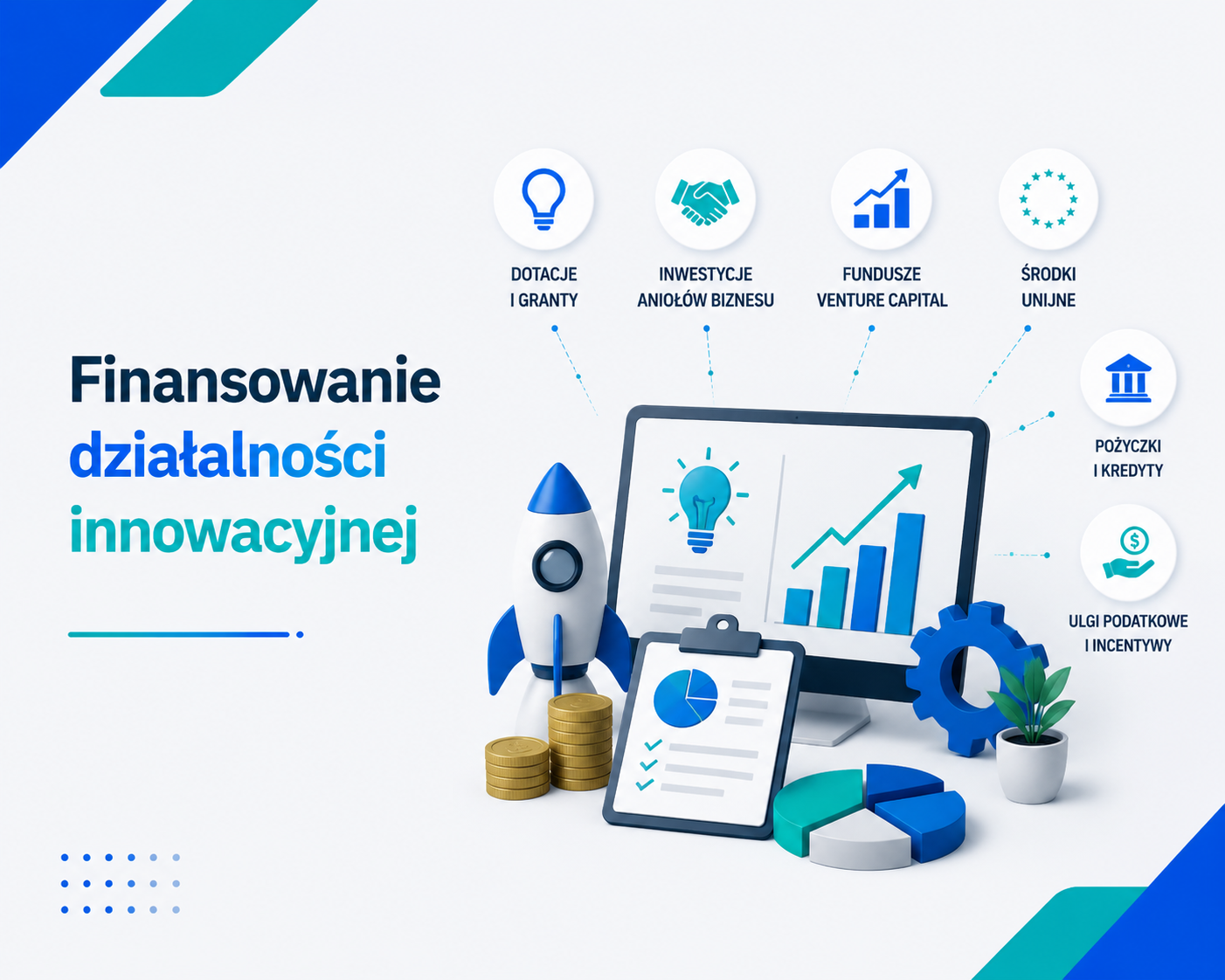 Finansowanie działalności innowacyjnej

DOTACJE I GRANTY

INWESTYCJE ANIOŁÓW BIZNESU

FUNDUSZE VENTURE CAPITAL

ŚRODKI UNIJNE

POŻYCZKI I KREDYTY

ULGI PODATKOWE I INCENTYWY